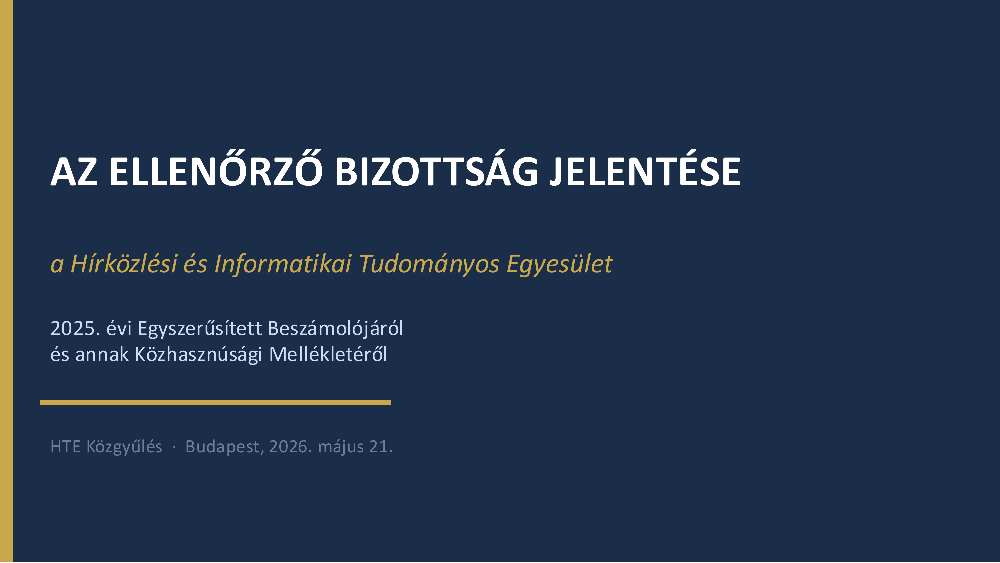 AZ ELLENŐRZŐ BIZOTTSÁG JELENTÉSE

a Hírközlési és Informatikai Tudományos Egyesület

2025. évi Egyszerűsített Beszámolójáról
és annak Közhasznúsági Mellékletéről

HTE Közgyűlés · Budapest, 2026. május 21.